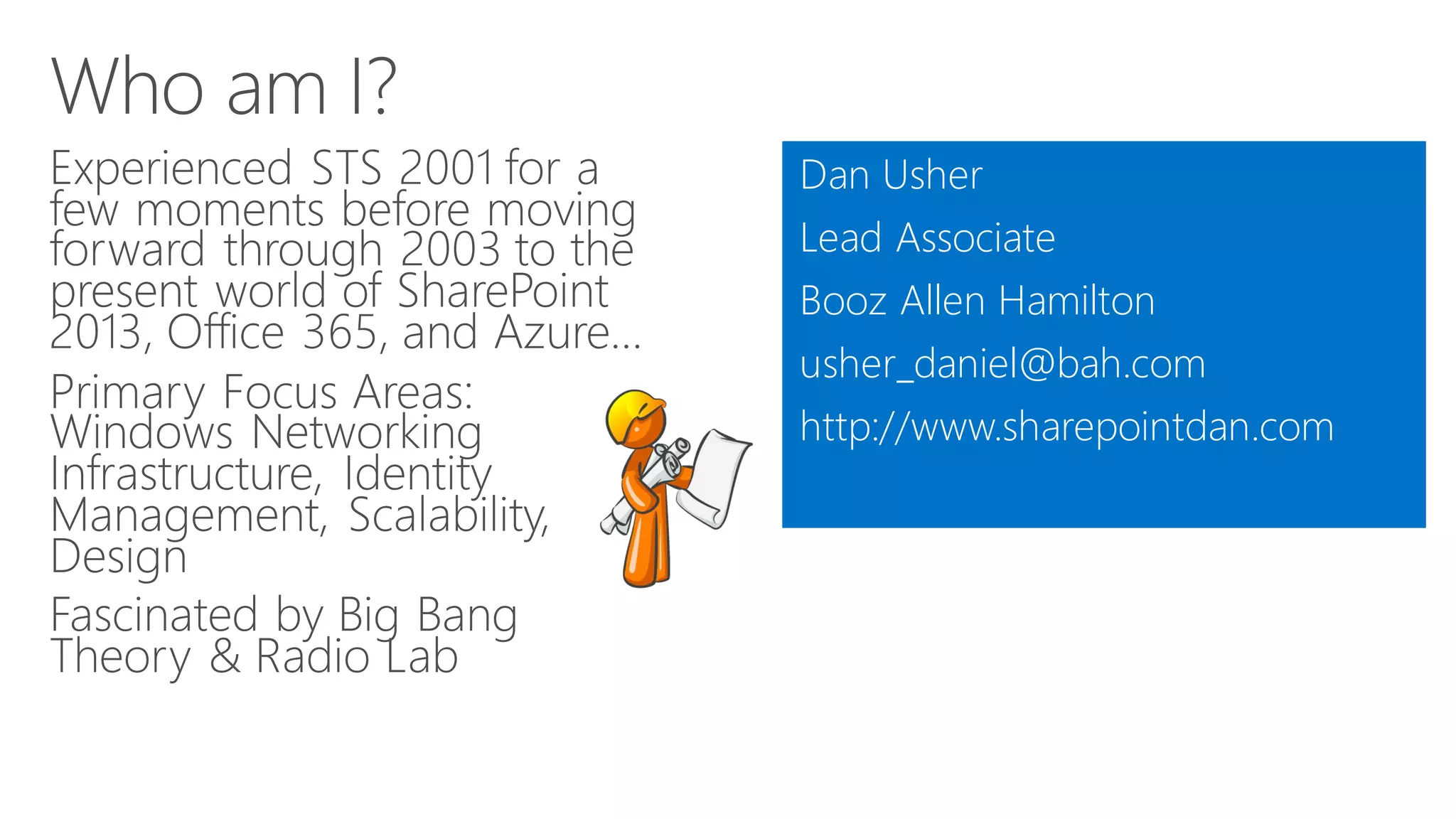 Who am I?

Experienced STS 2001 for a few moments before moving forward through 2003 to the present world of SharePoint 2013, Office 365, and Azure…

Primary Focus Areas: Windows Networking Infrastructure, Identity Management, Scalability, Design

Fascinated by Big Bang Theory & Radio Lab

Dan Usher

Lead Associate

Booz Allen Hamilton

usher_daniel@bah.com

http://www.sharepointdan.com